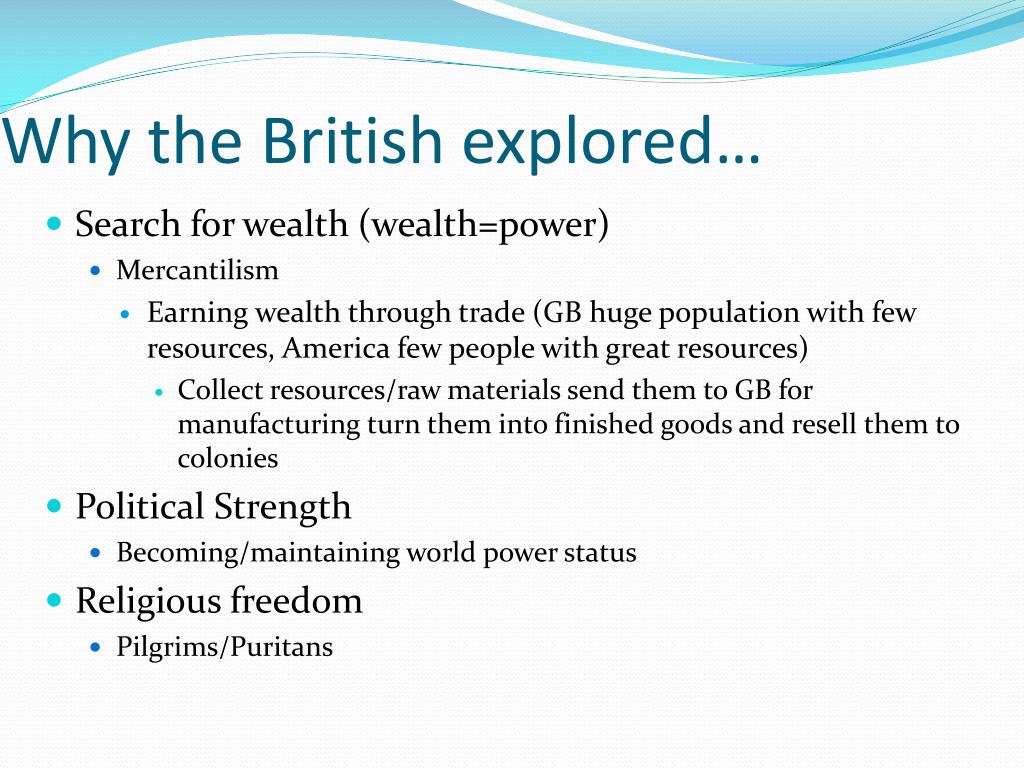 Why the British explored…

- Search for wealth (wealth=power)
  - Mercantilism
    - Earning wealth through trade (GB huge population with few resources, America few people with great resources)
      - Collect resources/raw materials send them to GB for manufacturing turn them into finished goods and resell them to colonies
- Political Strength
  - Becoming/maintaining world power status
- Religious freedom
  - Pilgrims/Puritans